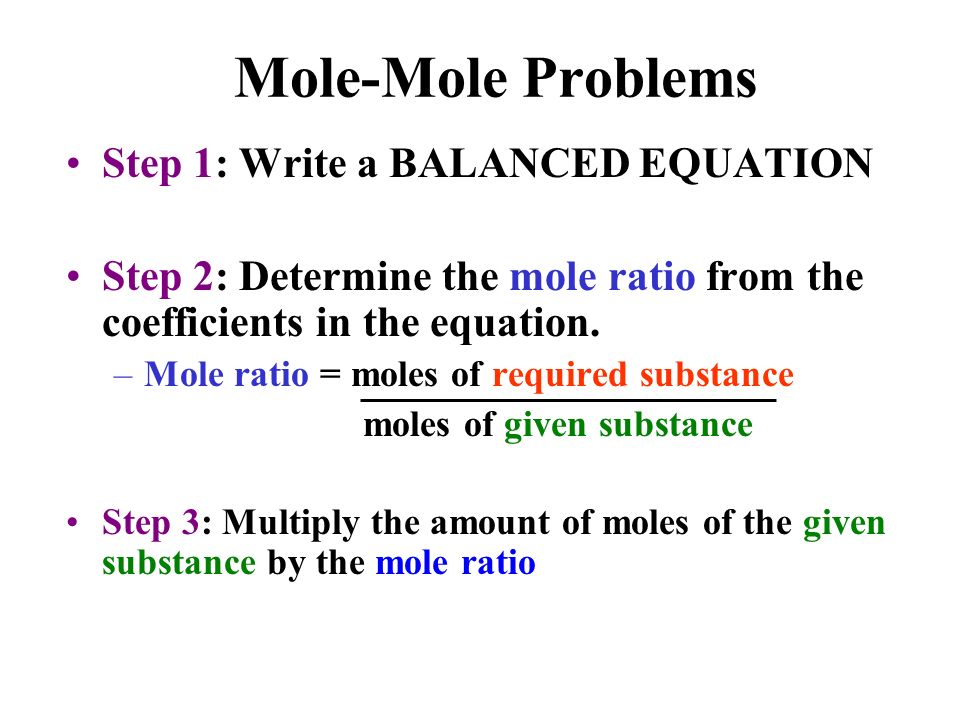 Mole-Mole Problems

• Step 1: Write a BALANCED EQUATION

• Step 2: Determine the mole ratio from the coefficients in the equation.

– Mole ratio = $\frac{\text{moles of required substance}}{\text{moles of given substance}}$

• Step 3: Multiply the amount of moles of the given substance by the mole ratio